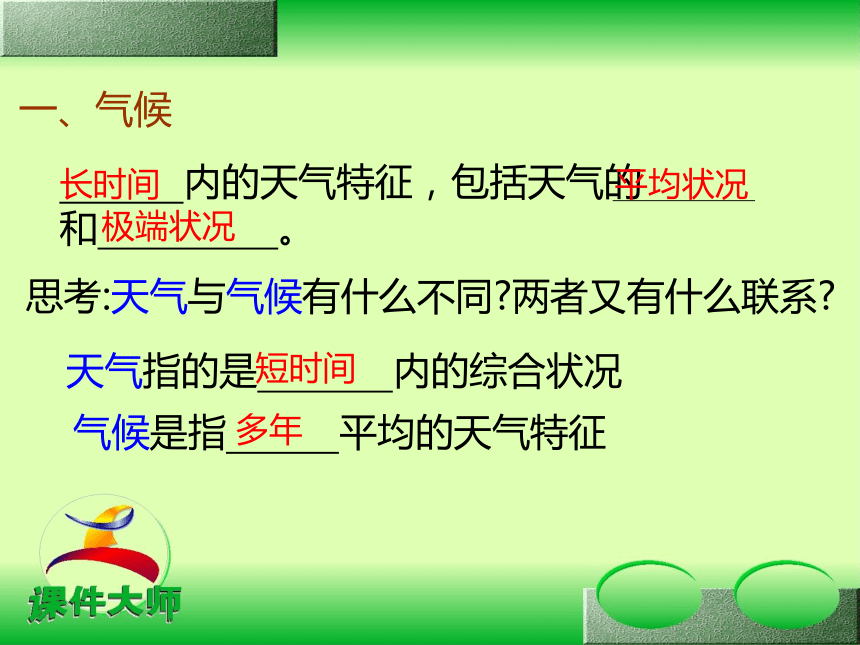 一、气候

长时间内的天气特征，包括天气的平均状况和极端状况。

思考:天气与气候有什么不同?两者又有什么联系?

天气指的是短时间内的综合状况

气候是指多年平均的天气特征

课件大师